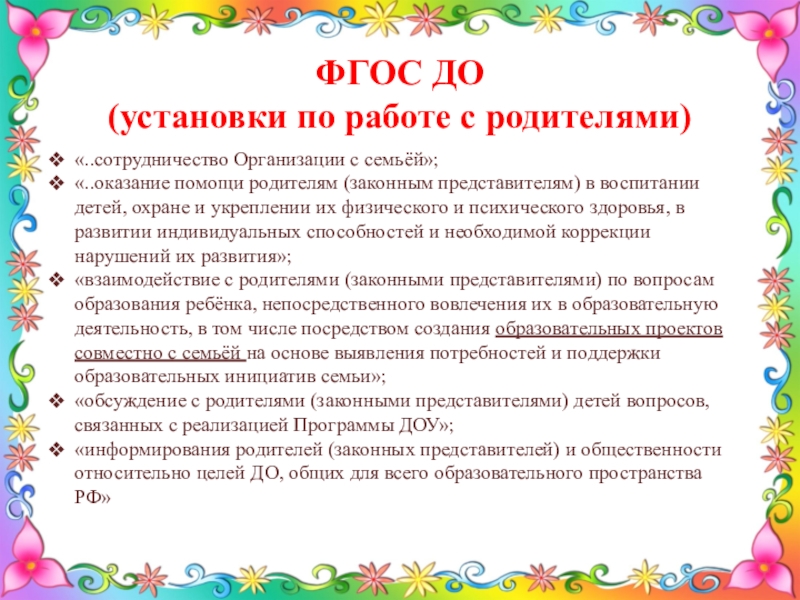 ФГОС ДО
(установки по работе с родителями)

❖ «..сотрудничество Организации с семьёй»;
❖ «..оказание помощи родителям (законным представителям) в воспитании детей, охране и укреплении их физического и психического здоровья, в развитии индивидуальных способностей и необходимой коррекции нарушений их развития»;
❖ «взаимодействие с родителями (законными представителями) по вопросам образования ребёнка, непосредственного вовлечения их в образовательную деятельность, в том числе посредством создания образовательных проектов совместно с семьёй на основе выявления потребностей и поддержки образовательных инициатив семьи»;
❖ «обсуждение с родителями (законными представителями) детей вопросов, связанных с реализацией Программы ДОУ»;
❖ «информирования родителей (законных представителей) и общественности относительно целей ДО, общих для всего образовательного пространства РФ»